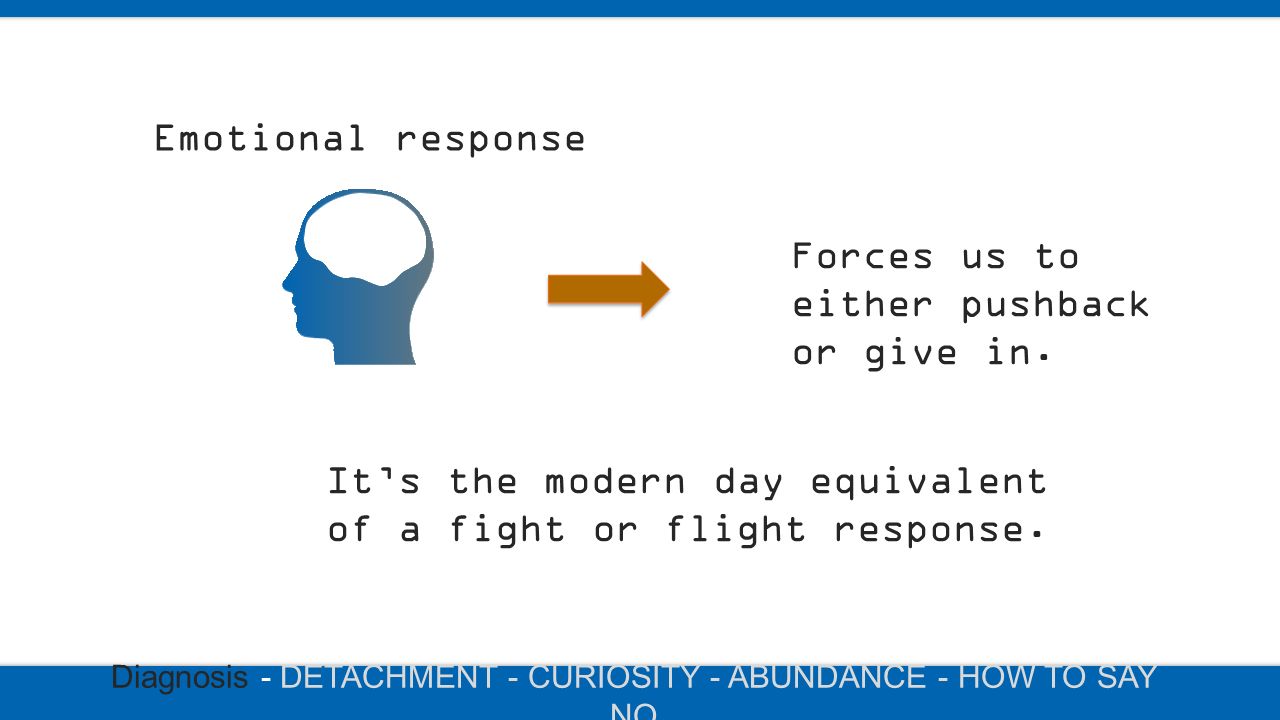 Emotional response

Forces us to either pushback or give in.

It's the modern day equivalent of a fight or flight response.

Diagnosis - DETACHMENT - CURIOSITY - ABUNDANCE - HOW TO SAY NO